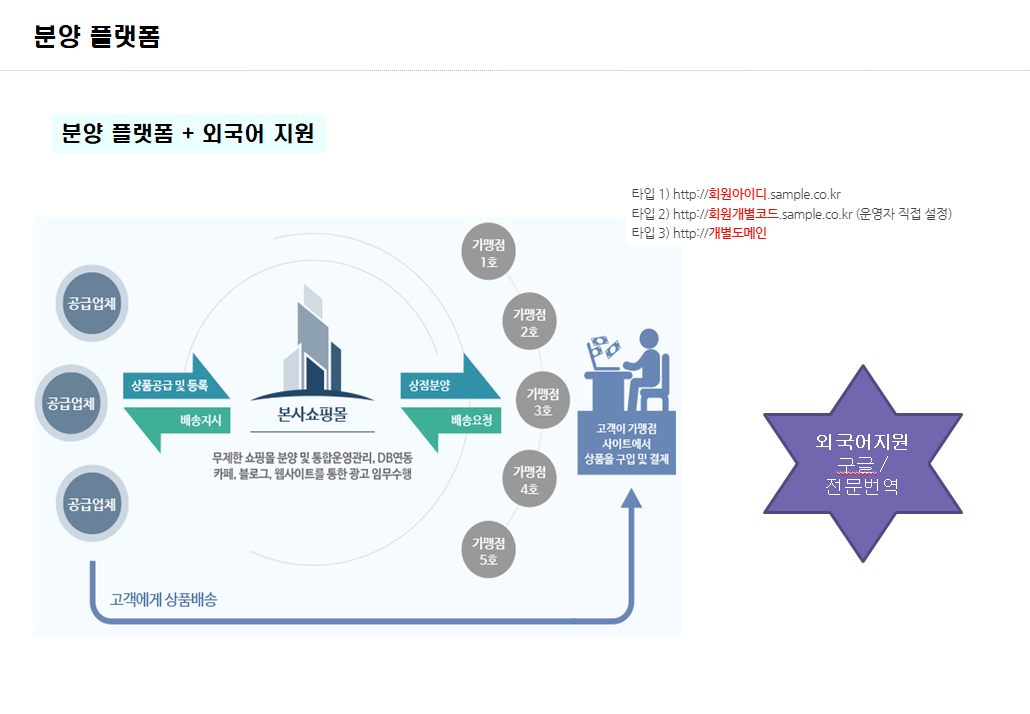 분양 플랫폼

분양 플랫폼 + 외국어 지원

타입 1) http://회원아이디.sample.co.kr
타입 2) http://회원개별코드.sample.co.kr (운영자 직접 설정)
타입 3) http://개별도메인

공급업체

공급업체

공급업체

상품공급 및 등록

배송지시

본사쇼핑몰

무제한 쇼핑몰 분양 및 통합운영관리, DB연동
카페, 블로그, 웹사이트를 통한 광고 임무수행

상점분양

배송요청

가맹점 1호

가맹점 2호

가맹점 3호

가맹점 4호

가맹점 5호

고객이 가맹점 사이트에서 상품을 구입 및 결제

고객에게 상품배송

외국어지원
구글 /
전문번역